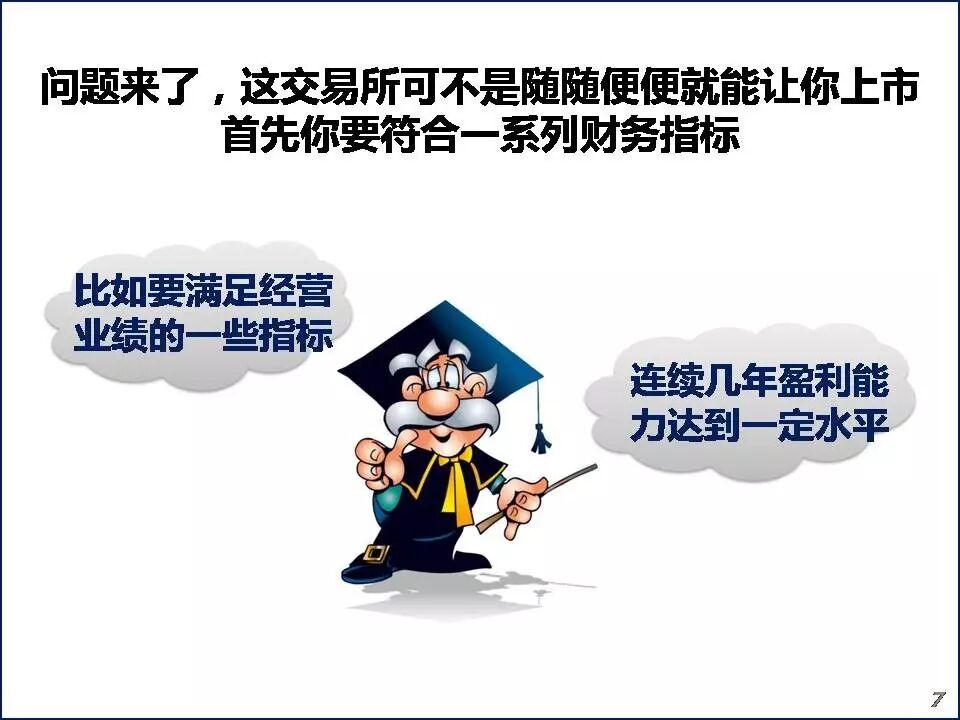 问题来了，这交易所可不是随随便便就能让你上市
首先你要符合一系列财务指标

比如要满足经营业绩的一些指标

连续几年盈利能力达到一定水平

7